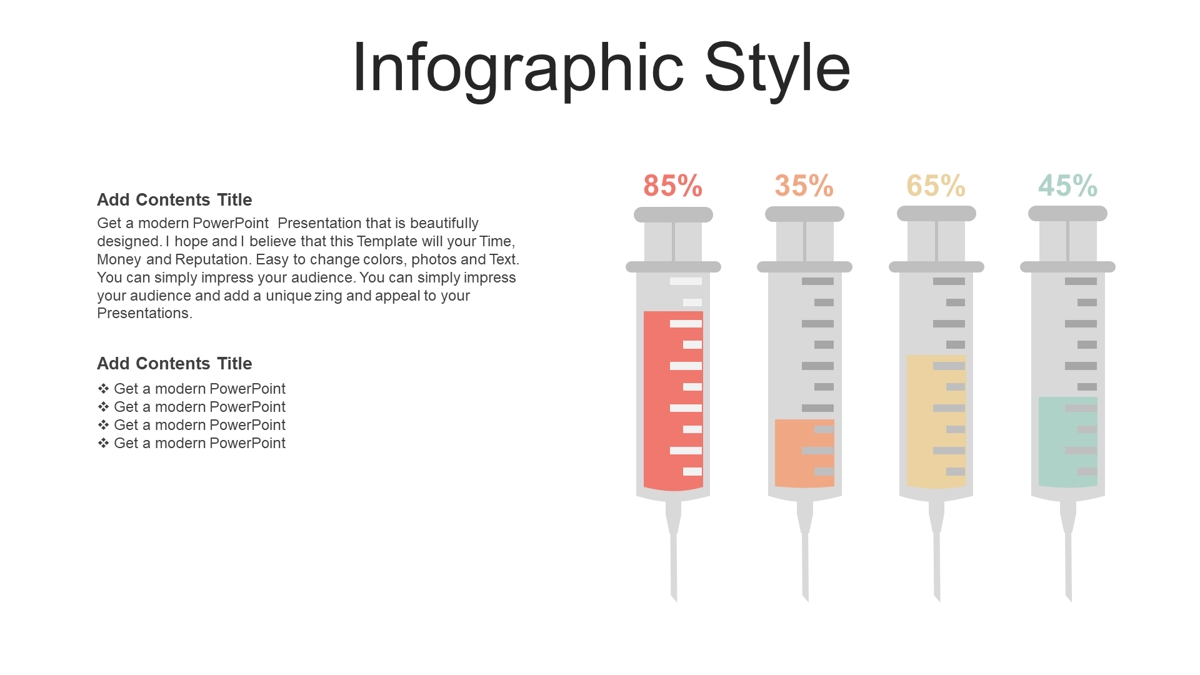 Infographic Style

Add Contents Title

Get a modern PowerPoint Presentation that is beautifully designed. I hope and I believe that this Template will your Time, Money and Reputation. Easy to change colors, photos and Text. You can simply impress your audience. You can simply impress your audience and add a unique zing and appeal to your Presentations.

Add Contents Title

❖ Get a modern PowerPoint
❖ Get a modern PowerPoint
❖ Get a modern PowerPoint
❖ Get a modern PowerPoint

85%

35%

65%

45%